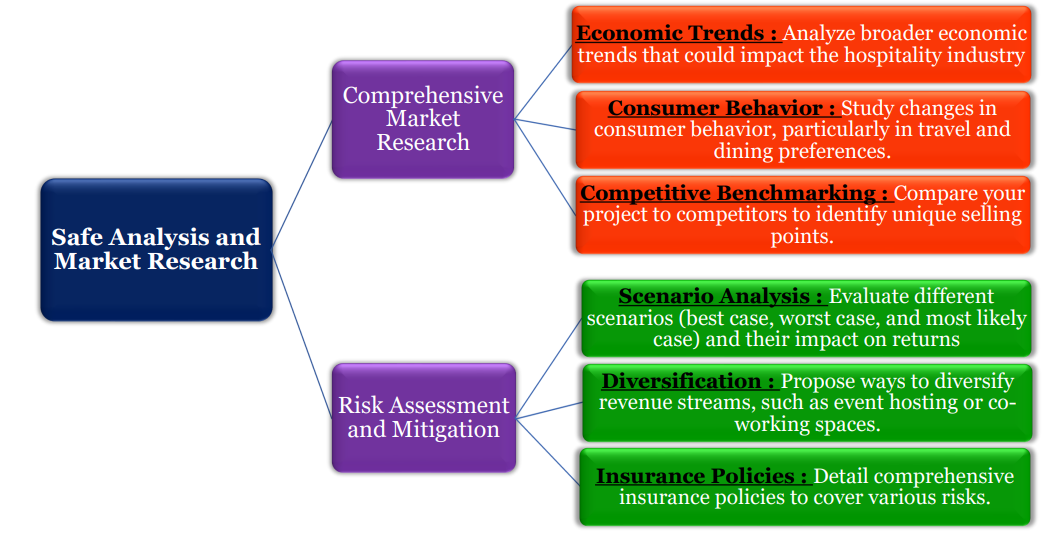 Safe Analysis and Market Research

Comprehensive Market Research

Economic Trends : Analyze broader economic trends that could impact the hospitality industry

Consumer Behavior : Study changes in consumer behavior, particularly in travel and dining preferences.

Competitive Benchmarking : Compare your project to competitors to identify unique selling points.

Risk Assessment and Mitigation

Scenario Analysis : Evaluate different scenarios (best case, worst case, and most likely case) and their impact on returns

Diversification : Propose ways to diversify revenue streams, such as event hosting or co-working spaces.

Insurance Policies : Detail comprehensive insurance policies to cover various risks.